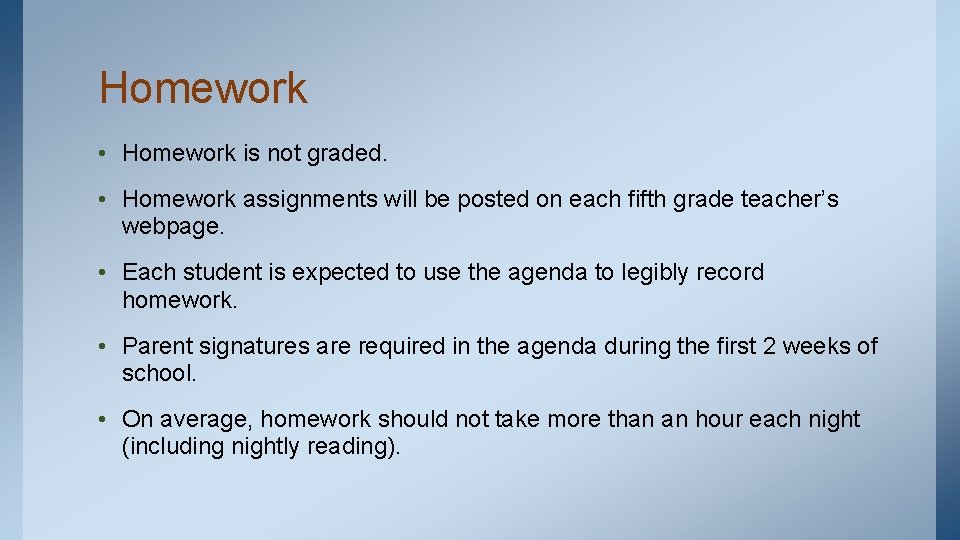 Homework

• Homework is not graded.

• Homework assignments will be posted on each fifth grade teacher’s webpage.

• Each student is expected to use the agenda to legibly record homework.

• Parent signatures are required in the agenda during the first 2 weeks of school.

• On average, homework should not take more than an hour each night (including nightly reading).